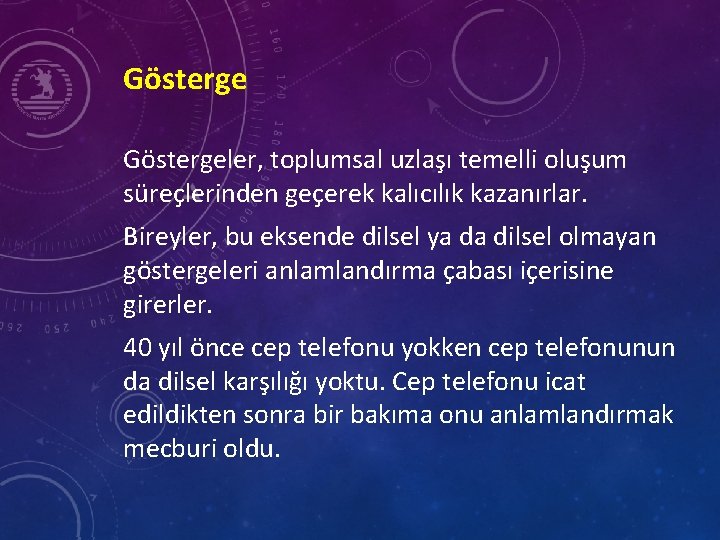 Gösterge

Göstergeler, toplumsal uzlaşı temelli oluşum süreçlerinden geçerek kalıcılık kazanırlar.

Bireyler, bu eksende dilsel ya da dilsel olmayan göstergeleri anlamlandırma çabası içerisine girerler.

40 yıl önce cep telefonu yokken cep telefonunun da dilsel karşılığı yoktu. Cep telefonu icat edildikten sonra bir bakıma onu anlamlandırmak mecburi oldu.